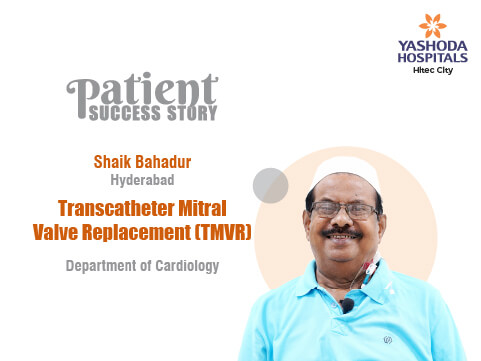 YASHODA HOSPITALS
Hitec City

Patient
SUCCESS STORY

Shaik Bahadur
Hyderabad

Transcatheter Mitral Valve Replacement (TMVR)

Department of Cardiology